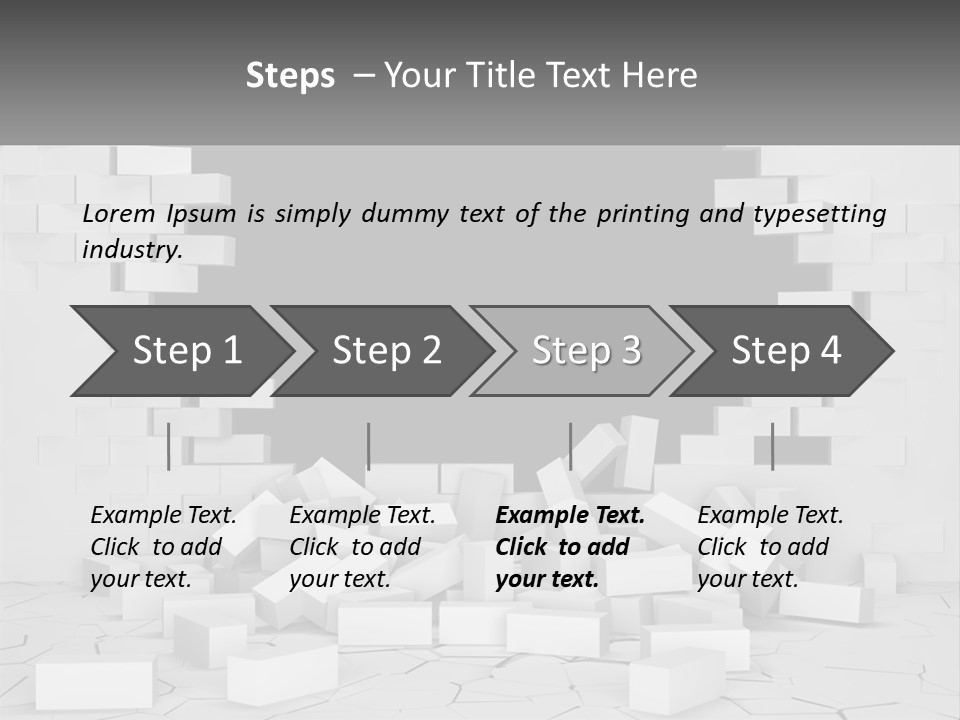 Steps – Your Title Text Here

Lorem Ipsum is simply dummy text of the printing and typesetting industry.

Step 1

Step 2

Step 3

Step 4

Example Text. Click to add your text.

Example Text. Click to add your text.

Example Text. Click to add your text.

Example Text. Click to add your text.